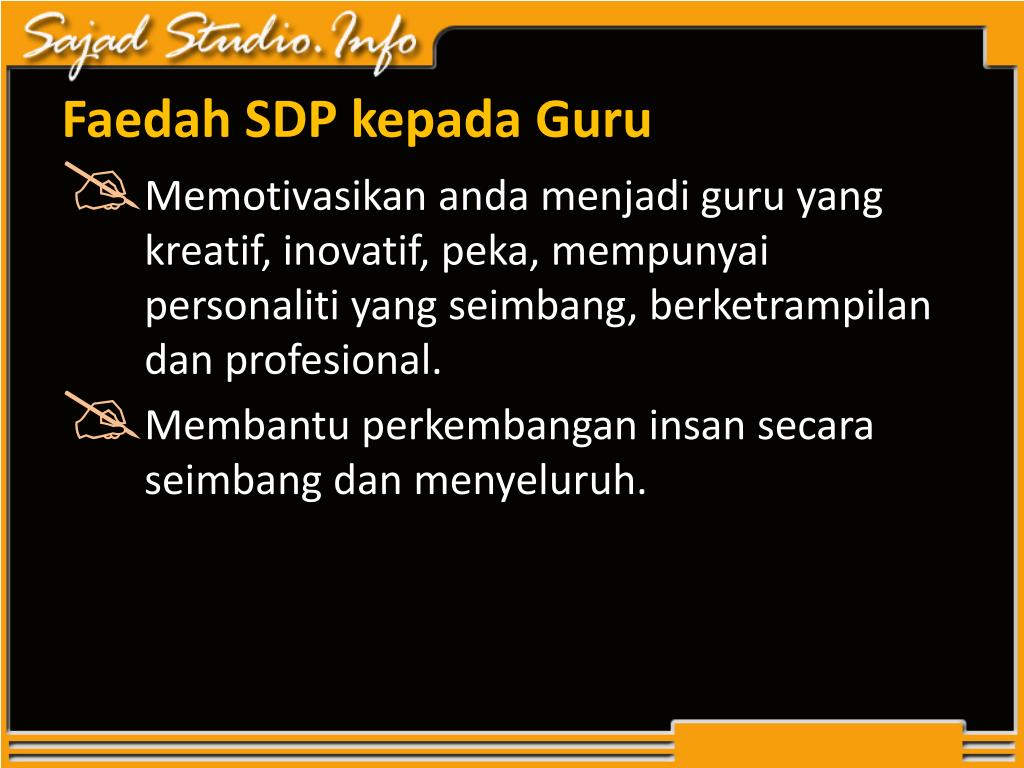 Sajad Studio.Info

Faedah SDP kepada Guru

Memotivasikan anda menjadi guru yang kreatif, inovatif, peka, mempunyai personaliti yang seimbang, berketrampilan dan profesional.

Membantu perkembangan insan secara seimbang dan menyeluruh.